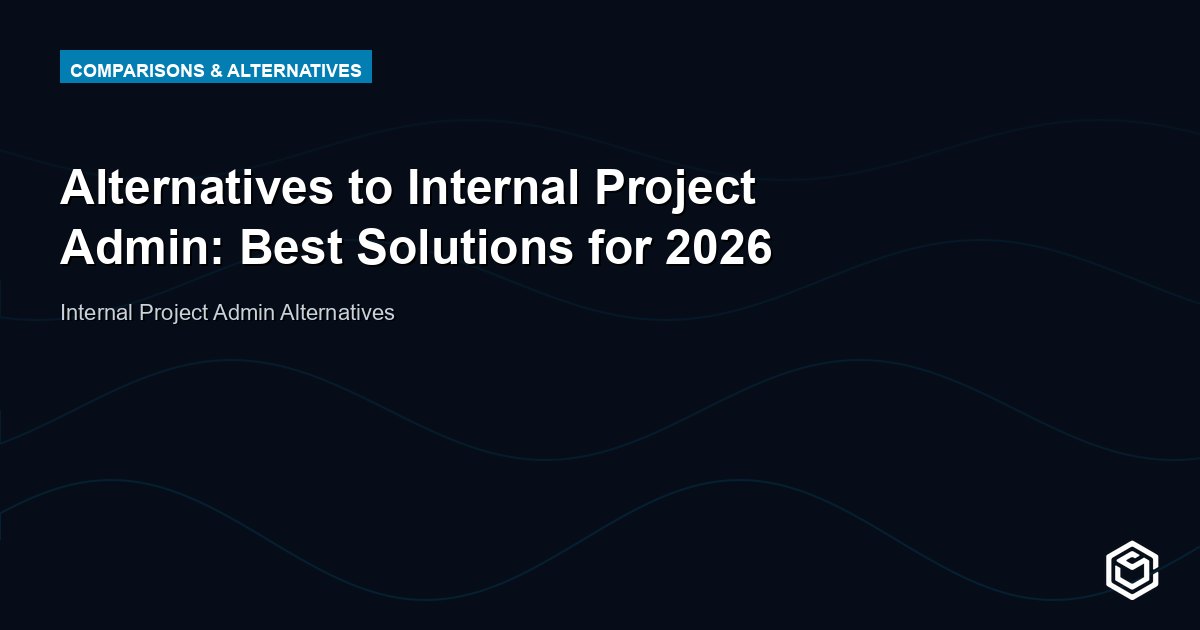 COMPARISONS & ALTERNATIVES

Alternatives to Internal Project Admin: Best Solutions for 2026

Internal Project Admin Alternatives